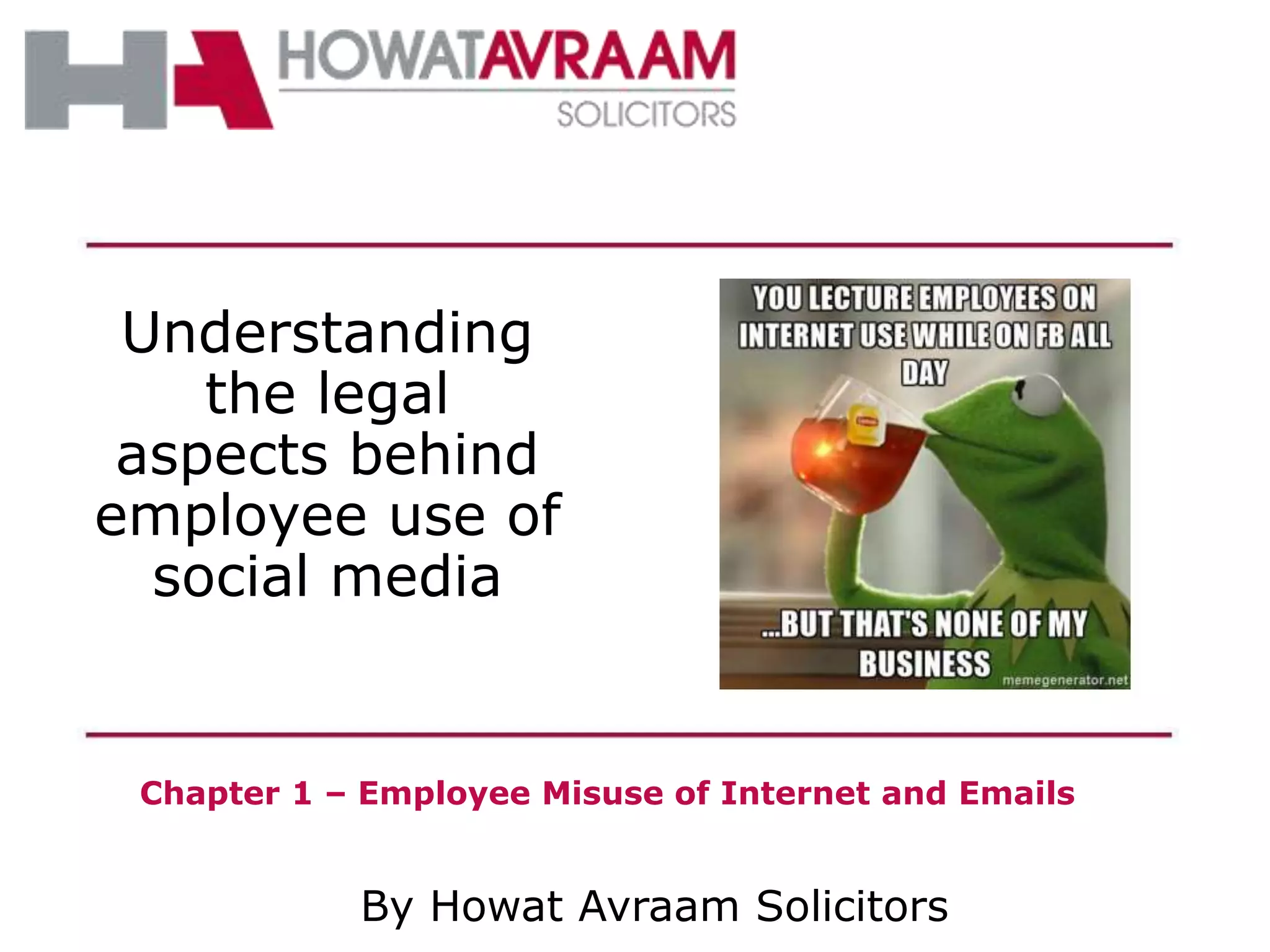 HA HOWATAVRAAM
SOLICITORS

Understanding the legal aspects behind employee use of social media

YOU LECTURE EMPLOYEES ON INTERNET USE WHILE ON FB ALL DAY

...BUT THAT'S NONE OF MY BUSINESS

memegenerator.net

Chapter 1 – Employee Misuse of Internet and Emails

By Howat Avraam Solicitors